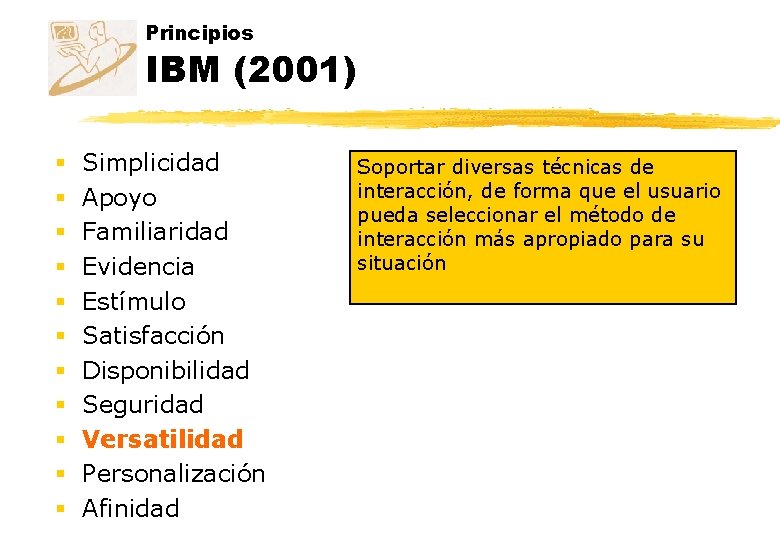 Principios
IBM (2001)

- Simplicidad
- Apoyo
- Familiaridad
- Evidencia
- Estímulo
- Satisfacción
- Disponibilidad
- Seguridad
- Versatilidad
- Personalización
- Afinidad

Soportar diversas técnicas de interacción, de forma que el usuario pueda seleccionar el método de interacción más apropiado para su situación